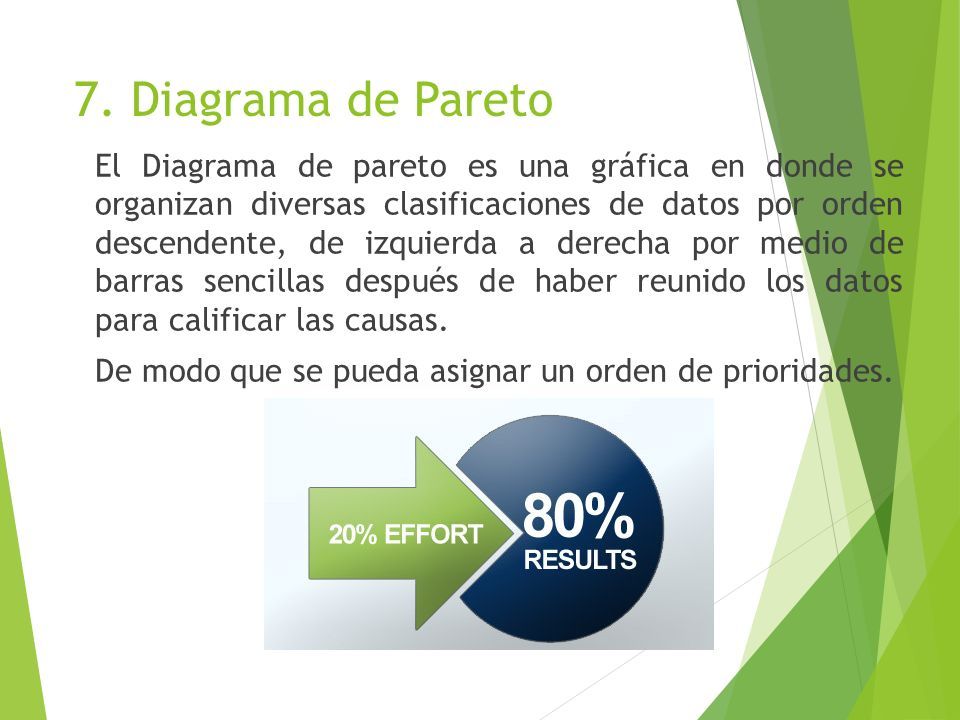 7. Diagrama de Pareto

El Diagrama de pareto es una gráfica en donde se organizan diversas clasificaciones de datos por orden descendente, de izquierda a derecha por medio de barras sencillas después de haber reunido los datos para calificar las causas.

De modo que se pueda asignar un orden de prioridades.

20% EFFORT

80%
RESULTS